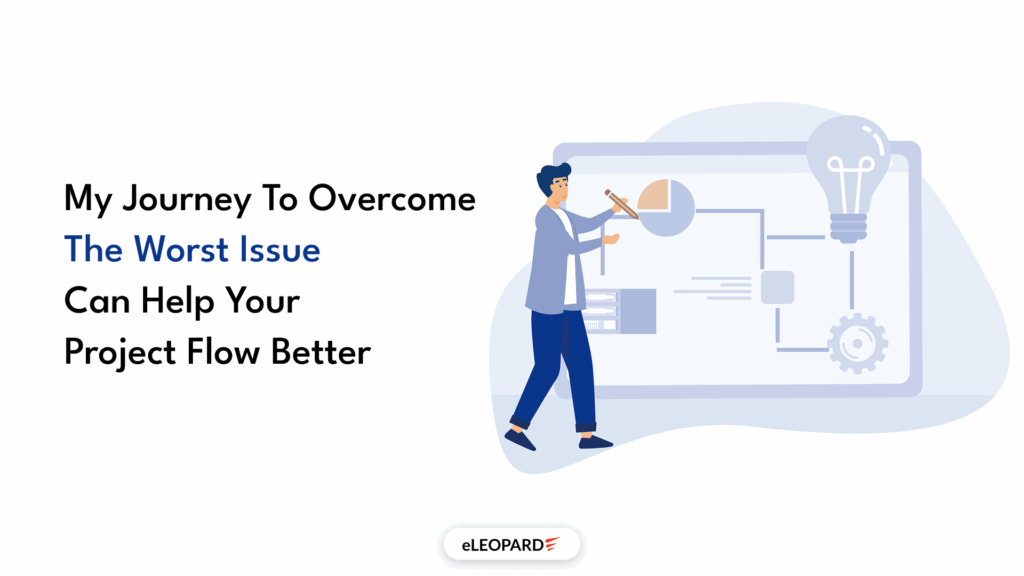 My Journey To Overcome The Worst Issue Can Help Your Project Flow Better

eLEOPARD